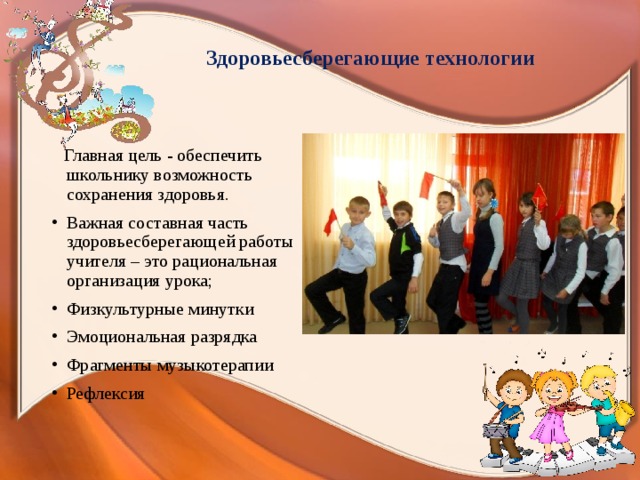 Здоровьесберегающие технологии

Главная цель - обеспечить школьнику возможность сохранения здоровья.

• Важная составная часть здоровьесберегающей работы учителя – это рациональная организация урока;

• Физкультурные минутки

• Эмоциональная разрядка

• Фрагменты музыкотерапии

• Рефлексия